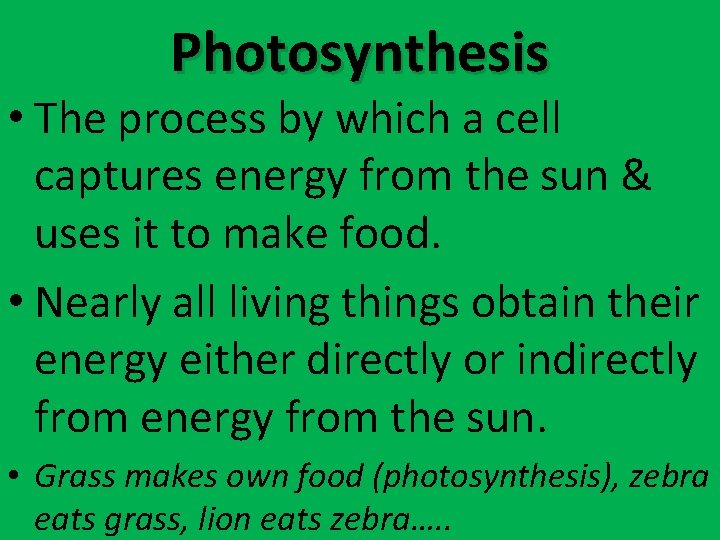 Photosynthesis

• The process by which a cell captures energy from the sun & uses it to make food.

• Nearly all living things obtain their energy either directly or indirectly from energy from the sun.

• Grass makes own food (photosynthesis), zebra eats grass, lion eats zebra…..